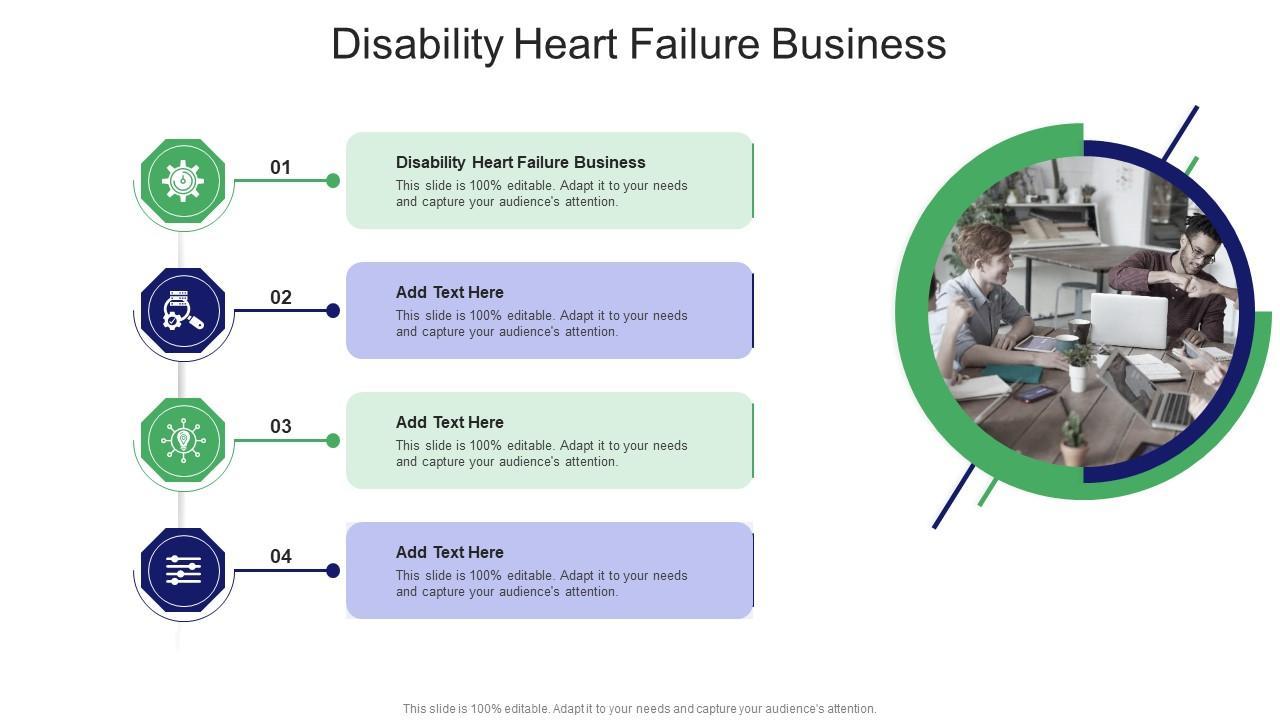 Disability Heart Failure Business

01

Disability Heart Failure Business

This slide is 100% editable. Adapt it to your needs and capture your audience's attention.

02

Add Text Here

This slide is 100% editable. Adapt it to your needs and capture your audience's attention.

03

Add Text Here

This slide is 100% editable. Adapt it to your needs and capture your audience's attention.

04

Add Text Here

This slide is 100% editable. Adapt it to your needs and capture your audience's attention.

This slide is 100% editable. Adapt it to your needs and capture your audience's attention.